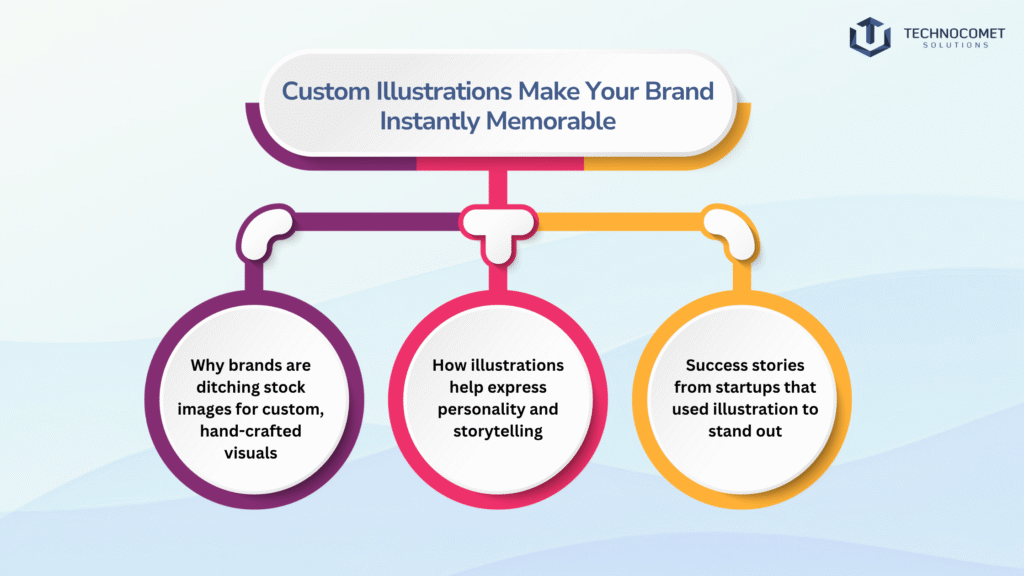 TECHNOCOMET
SOLUTIONS

Custom Illustrations Make Your Brand Instantly Memorable

Why brands are ditching stock images for custom, hand-crafted visuals

How illustrations help express personality and storytelling

Success stories from startups that used illustration to stand out